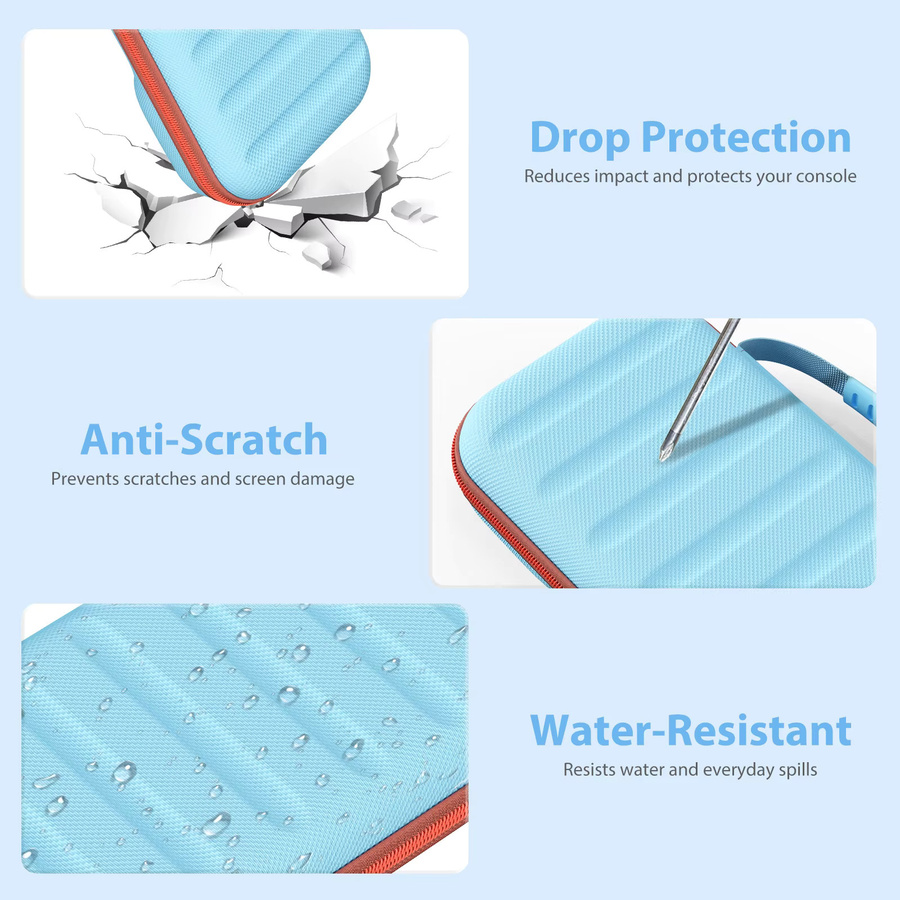 Drop Protection
Reduces impact and protects your console

Anti-Scratch
Prevents scratches and screen damage

Water-Resistant
Resists water and everyday spills